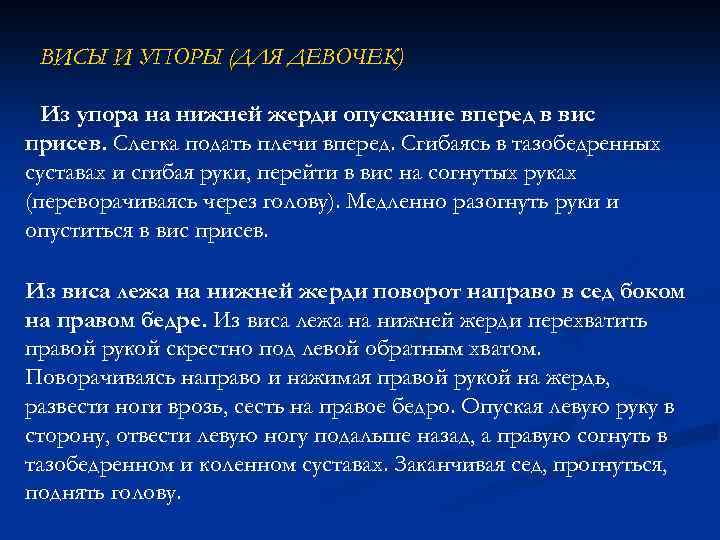 ВИСЫ И УПОРЫ (ДЛЯ ДЕВОЧЕК)

Из упора на нижней жерди опускание вперед в вис присев. Слегка подать плечи вперед. Сгибаясь в тазобедренных суставах и сгибая руки, перейти в вис на согнутых руках (переворачиваясь через голову). Медленно разогнуть руки и опуститься в вис присев.

Из виса лежа на нижней жерди поворот направо в сед боком на правом бедре. Из виса лежа на нижней жерди перехватить правой рукой скрестно под левой обратным хватом. Поворачиваясь направо и нажимая правой рукой на жердь, развести ноги врозь, сесть на правое бедро. Опуская левую руку в сторону, отвести левую ногу подальше назад, а правую согнуть в тазобедренном и коленном суставах. Заканчивая сед, прогнуться, поднять голову.